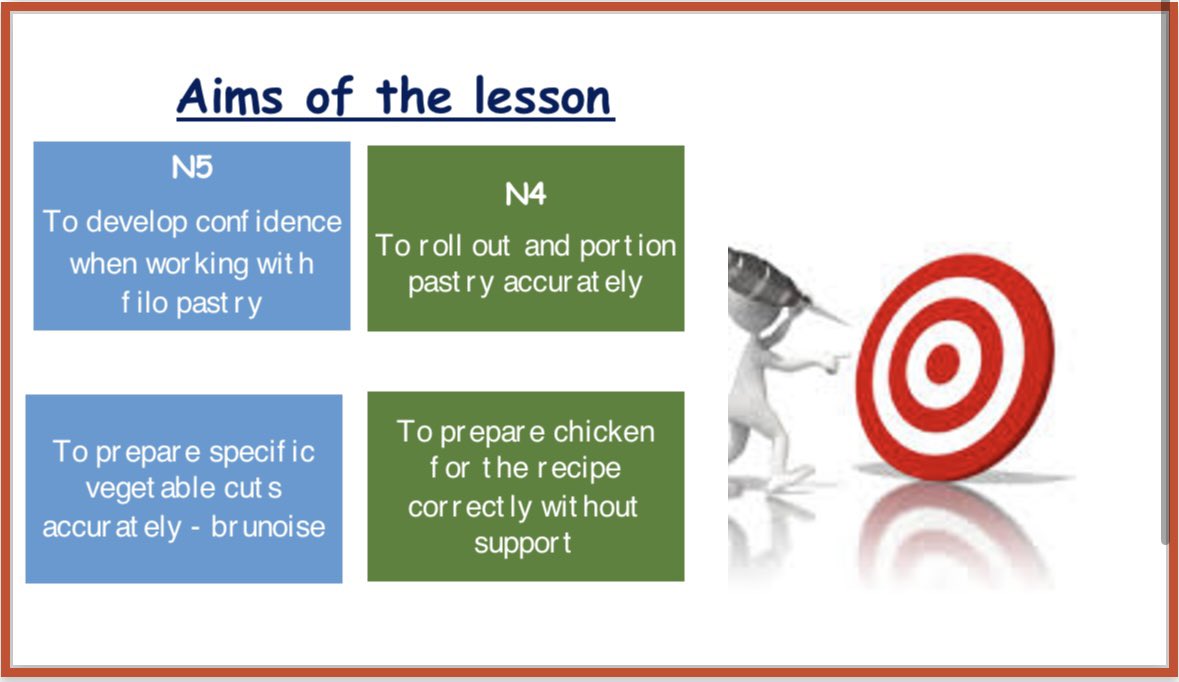 Aims of the lesson

N5

To develop confidence when working with filo pastry

N4

To roll out and portion pastry accurately

To prepare specific vegetable cuts accurately - brunoise

To prepare chicken for the recipe correctly without support